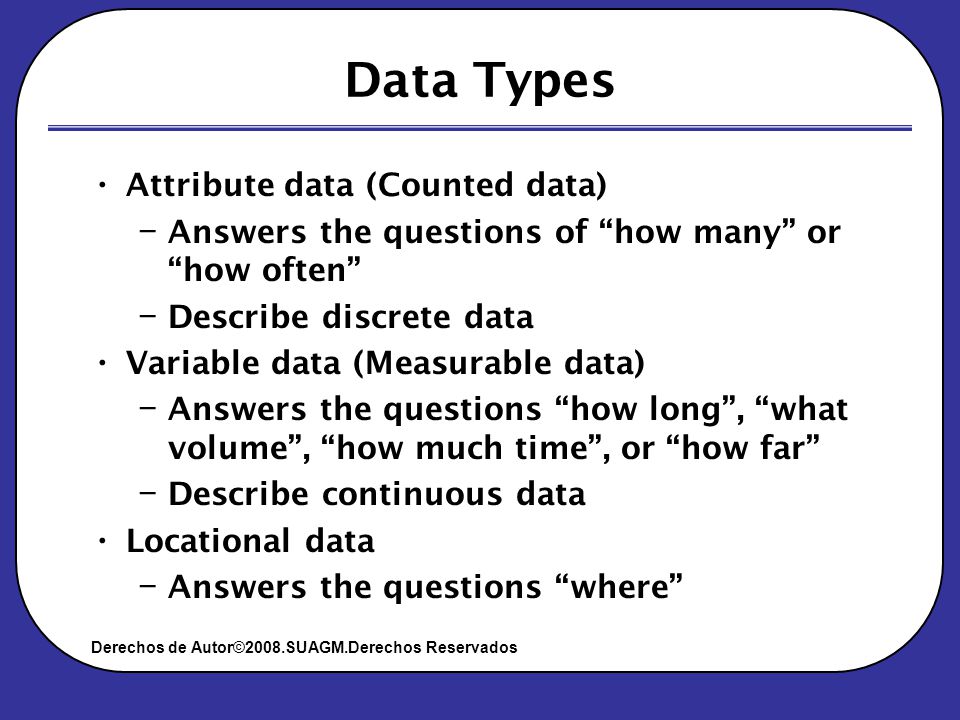 Data Types

• Attribute data (Counted data)
– Answers the questions of “how many” or “how often”
– Describe discrete data
• Variable data (Measurable data)
– Answers the questions “how long”, “what volume”, “how much time”, or “how far”
– Describe continuous data
• Locational data
– Answers the questions “where”

Derechos de Autor©2008.SUAGM.Derechos Reservados